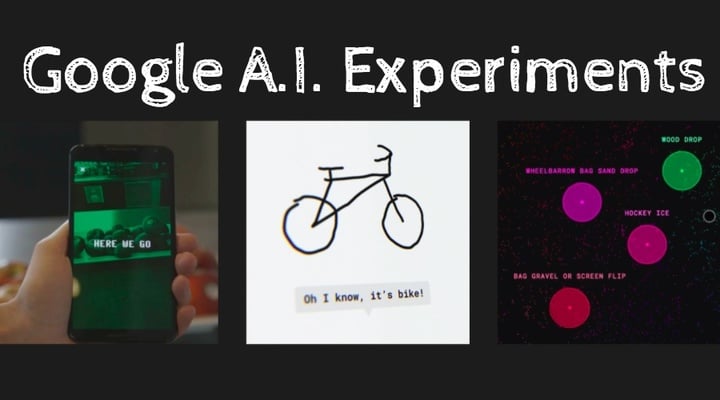 Google A.I. Experiments

HERE WE GO

Oh I know, it's bike!

WOOD DROP

WHEELBARROW BAG SAND DROP

HOCKEY ICE

BAG GRAVEL OR SCREEN FLIP